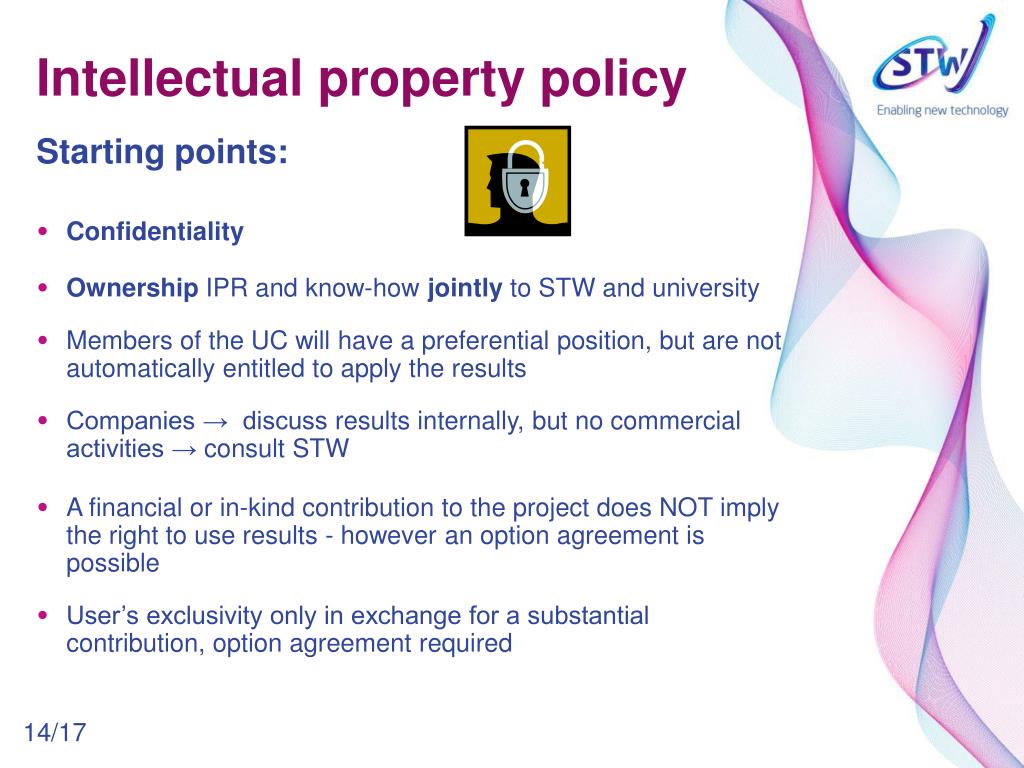 Intellectual property policy

STW
Enabling new technology

Starting points:

• Confidentiality

• Ownership IPR and know-how jointly to STW and university

• Members of the UC will have a preferential position, but are not automatically entitled to apply the results

• Companies → discuss results internally, but no commercial activities → consult STW

• A financial or in-kind contribution to the project does NOT imply the right to use results - however an option agreement is possible

• User's exclusivity only in exchange for a substantial contribution, option agreement required

14/17